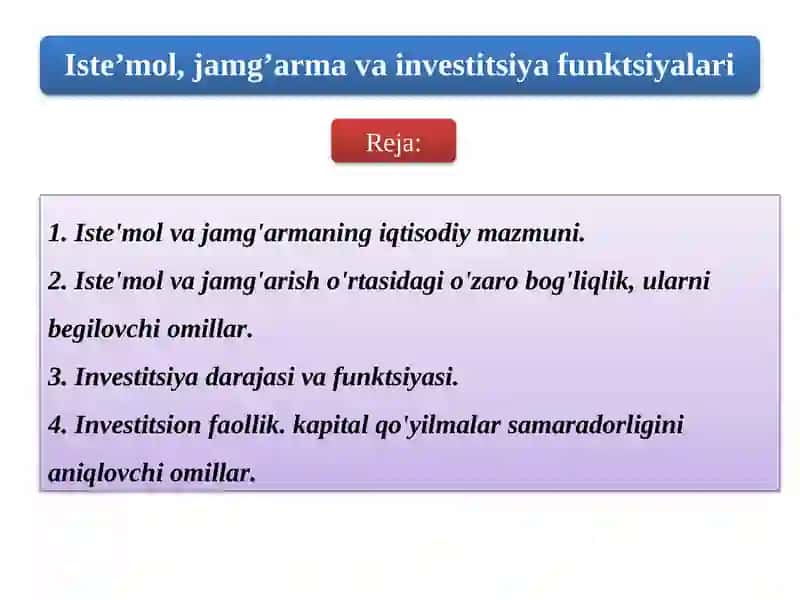 Iste’mol, jamg’arma va investitsiya funktsiyalari

Reja:

1. Iste'mol va jamg'armaning iqtisodiy mazmuni.
2. Iste'mol va jamg'arish o'rtasidagi o'zaro bog'liqlik, ularni begilovchi omillar.
3. Investitsiya darajasi va funktsiyasi.
4. Investitsion faollik. kapital qo'yilmalar samaradorligini aniqlovchi omillar.